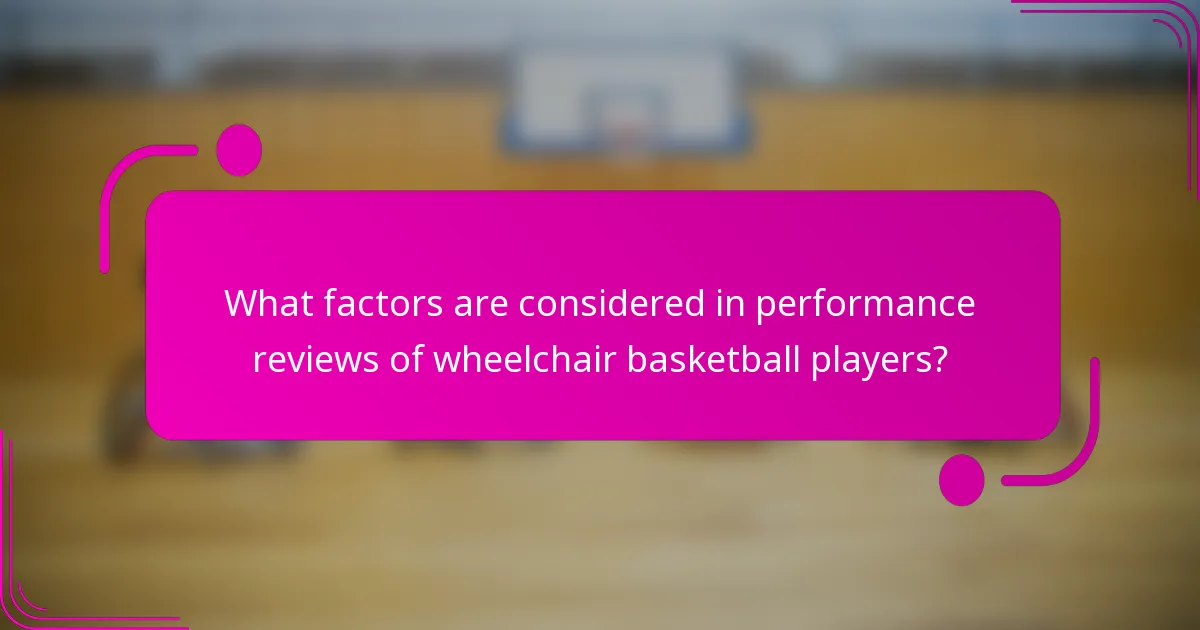 What factors are considered in performance reviews of wheelchair basketball players?